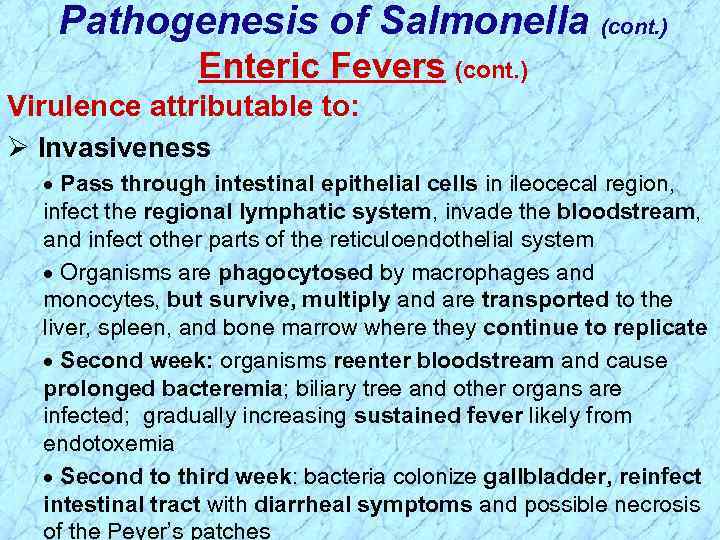 Pathogenesis of Salmonella (cont.)
Enteric Fevers (cont.)

Virulence attributable to:

➢ Invasiveness

• Pass through intestinal epithelial cells in ileocecal region, infect the regional lymphatic system, invade the bloodstream, and infect other parts of the reticuloendothelial system

• Organisms are phagocytosed by macrophages and monocytes, but survive, multiply and are transported to the liver, spleen, and bone marrow where they continue to replicate

• Second week: organisms reenter bloodstream and cause prolonged bacteremia; biliary tree and other organs are infected; gradually increasing sustained fever likely from endotoxemia

• Second to third week: bacteria colonize gallbladder, reinfect intestinal tract with diarrheal symptoms and possible necrosis of the Peyer's patches